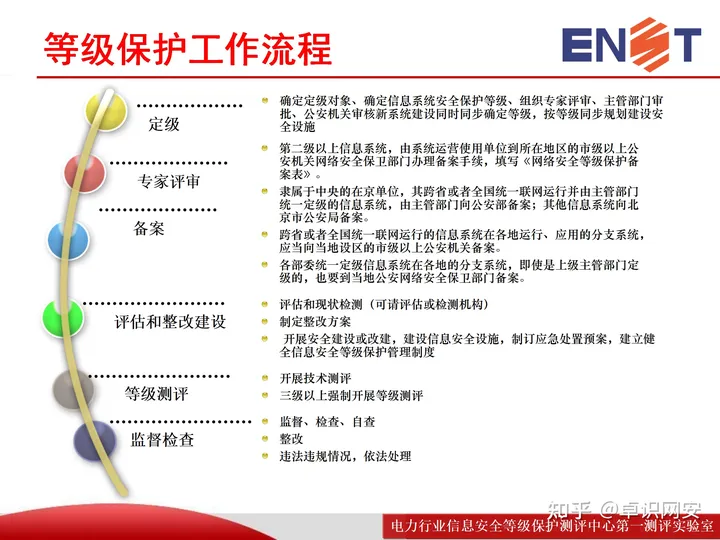 等级保护工作流程

ENST

定级

专家评审

备案

评估和整改建设

等级测评

监督检查

确定定级对象、确定信息系统安全保护等级、组织专家评审、主管部门审批、公安机关审核新系统建设同时同步确定等级，按等级同步规划建设安全设施

第二级以上信息系统，由系统运营使用单位到所在地区的市级以上公安机关网络安全保卫部门办理备案手续，填写《网络安全等级保护备案表》。

隶属于中央的在京单位，其跨省或者全国统一联网运行并由主管部门统一定级的信息系统，由主管部门向公安部备案；其他信息系统向北京市公安局备案。

跨省或者全国统一联网运行的信息系统在各地运行、应用的分支系统，应当向当地设区的市级以上公安机关备案。

各部委统一定级信息系统在各地的分支系统，即使是上级主管部门定级的，也要到当地公安网络安全保卫部门备案。

评估和现状检测（可请评估或检测机构）

制定整改方案

开展安全建设或改建，建设信息安全设施，制订应急处置预案，建立健全信息安全等级保护管理制度

开展技术测评

三级以上强制开展等级测评

监督、检查、自查

整改

违法违规情况，依法处理

知乎 @卓识网安

电力行业信息安全等级保护测评中心第一测评实验室